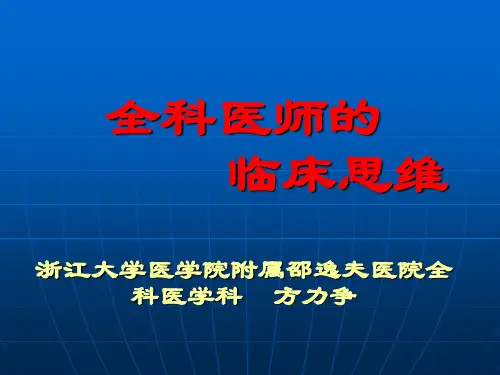 全科医师的
临床思维

浙江大学医学院附属邵逸夫医院全科医学科　方力争